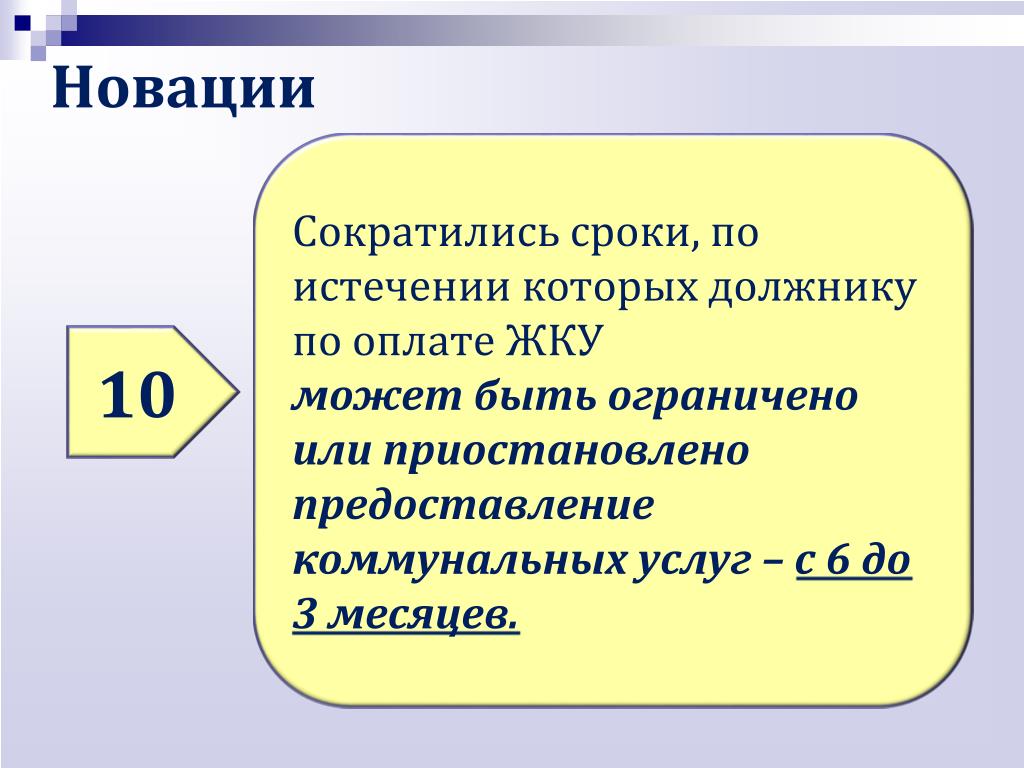 Новации

10

Сократились сроки, по истечении которых должнику по оплате ЖКУ может быть ограничено или приостановлено предоставление коммунальных услуг – с 6 до 3 месяцев.